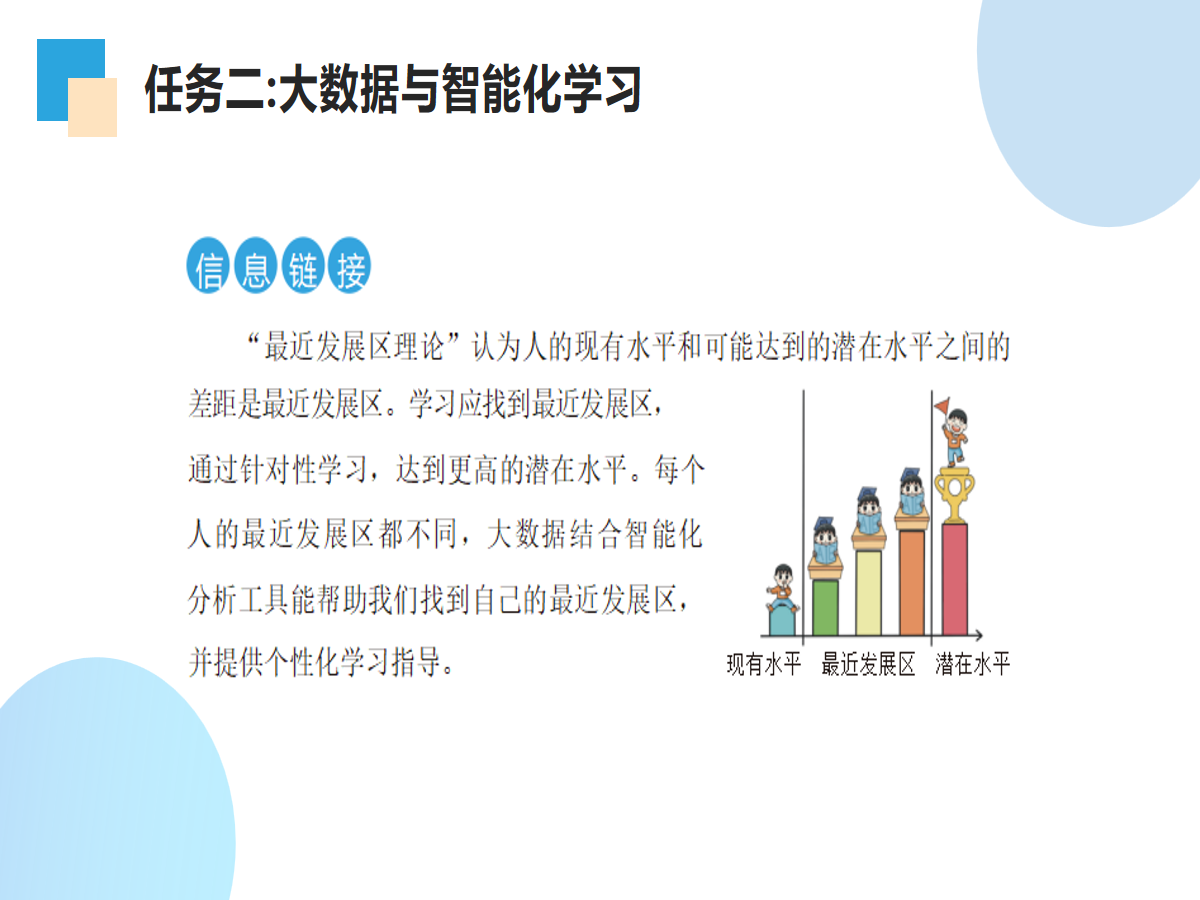 任务二:大数据与智能化学习

信息链接

“最近发展区理论”认为人的现有水平和可能达到的潜在水平之间的差距是最近发展区。学习应找到最近发展区，通过针对性学习，达到更高的潜在水平。每个人的最近发展区都不同，大数据结合智能化分析工具能帮助我们找到自己的最近发展区，并提供个性化学习指导。

现有水平
最近发展区
潜在水平